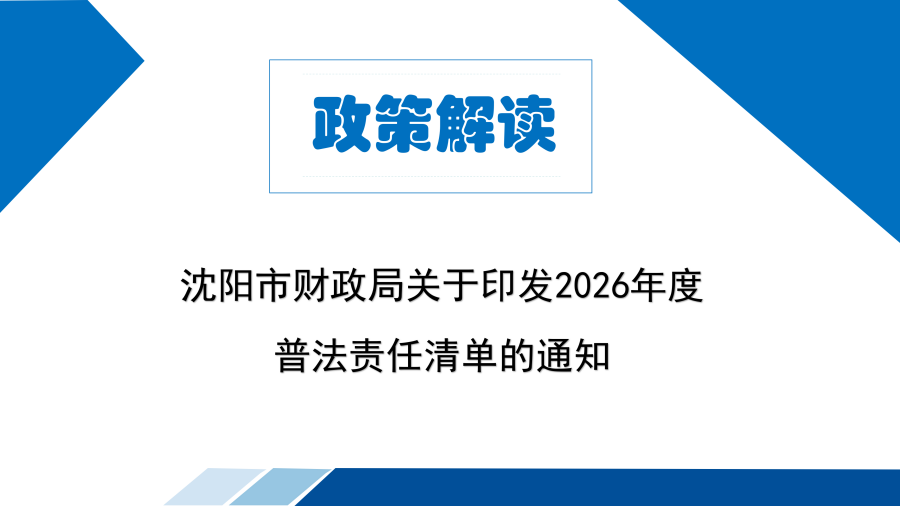 政策解读

沈阳市财政局关于印发2026年度普法责任清单的通知